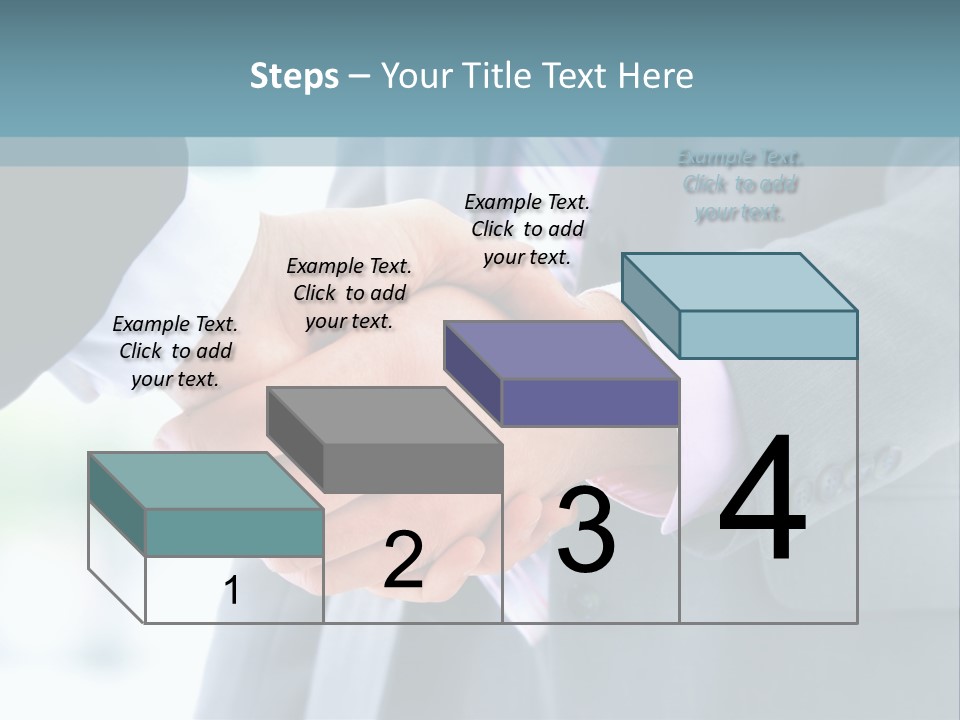 Steps – Your Title Text Here

Example Text. Click to add your text.

Example Text. Click to add your text.

Example Text. Click to add your text.

Example Text. Click to add your text.

1

2

3

4